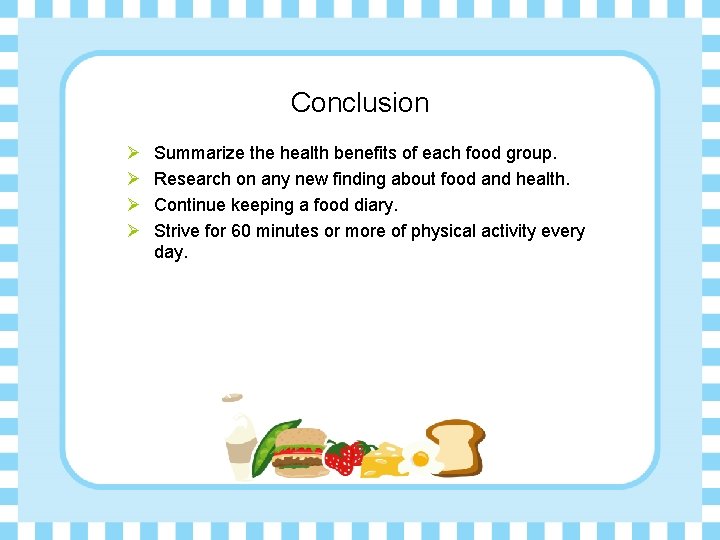 Conclusion

➢ Summarize the health benefits of each food group.
➢ Research on any new finding about food and health.
➢ Continue keeping a food diary.
➢ Strive for 60 minutes or more of physical activity every day.